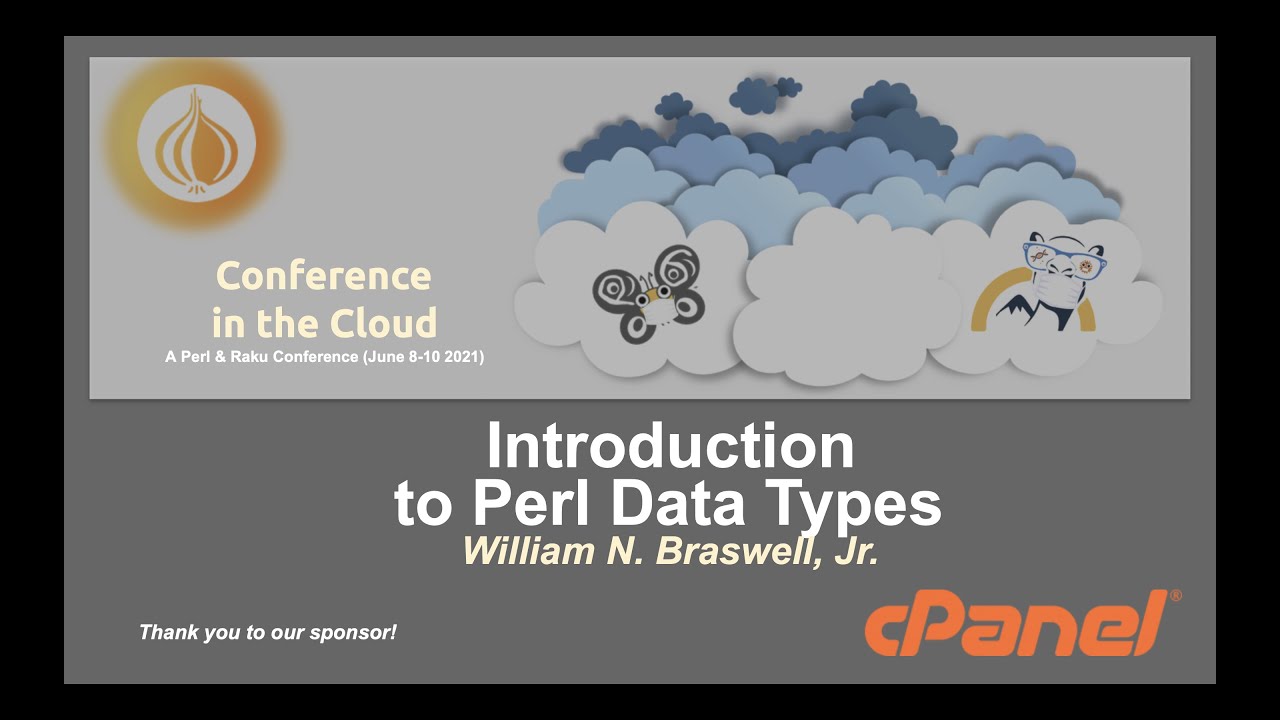 Conference in the Cloud
A Perl & Raku Conference (June 8-10 2021)

Introduction to Perl Data Types
William N. Braswell, Jr.

Thank you to our sponsor!

cPanel®